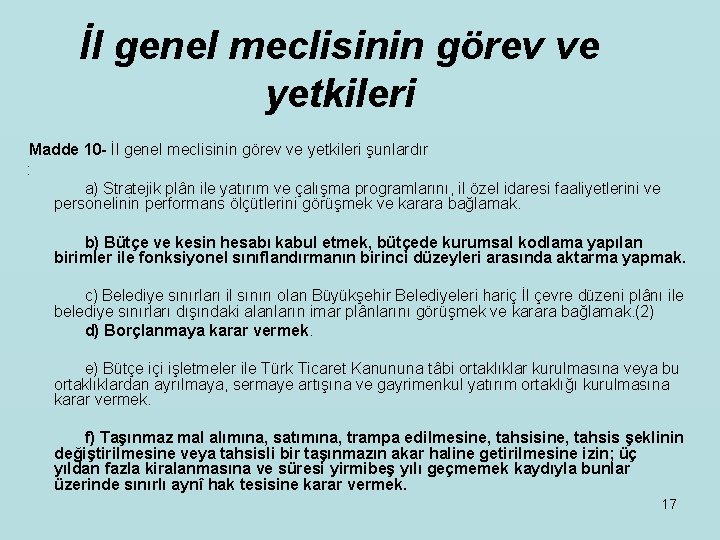 İl genel meclisinin görev ve yetkileri

Madde 10- İl genel meclisinin görev ve yetkileri şunlardır
:

a) Stratejik plân ile yatırım ve çalışma programlarını, il özel idaresi faaliyetlerini ve personelinin performans ölçütlerini görüşmek ve karara bağlamak.

b) Bütçe ve kesin hesabı kabul etmek, bütçede kurumsal kodlama yapılan birimler ile fonksiyonel sınıflandırmanın birinci düzeyleri arasında aktarma yapmak.

c) Belediye sınırları il sınırı olan Büyükşehir Belediyeleri hariç İl çevre düzeni plânı ile belediye sınırları dışındaki alanların imar plânlarını görüşmek ve karara bağlamak.(2)

d) Borçlanmaya karar vermek.

e) Bütçe içi işletmeler ile Türk Ticaret Kanununa tâbi ortaklıklar kurulmasına veya bu ortaklıklardan ayrılmaya, sermaye artışına ve gayrimenkul yatırım ortaklığı kurulmasına karar vermek.

f) Taşınmaz mal alımına, satımına, trampa edilmesine, tahsisine, tahsis şeklinin değiştirilmesine veya tahsisli bir taşınmazın akar haline getirilmesine izin; üç yıldan fazla kiralanmasına ve süresi yirmibeş yılı geçmemek kaydıyla bunlar üzerinde sınırlı aynî hak tesisine karar vermek.

17